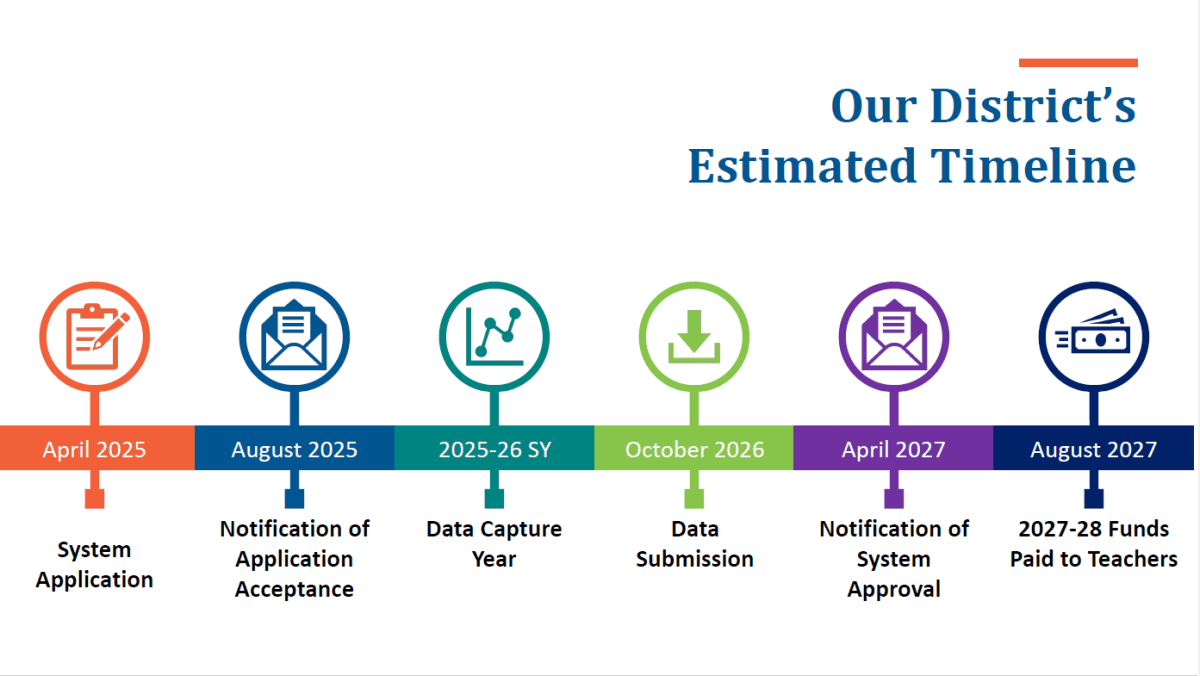 Our District's Estimated Timeline

April 2025
System Application

August 2025
Notification of Application Acceptance

2025-26 SY
Data Capture Year

October 2026
Data Submission

April 2027
Notification of System Approval

August 2027
2027-28 Funds Paid to Teachers